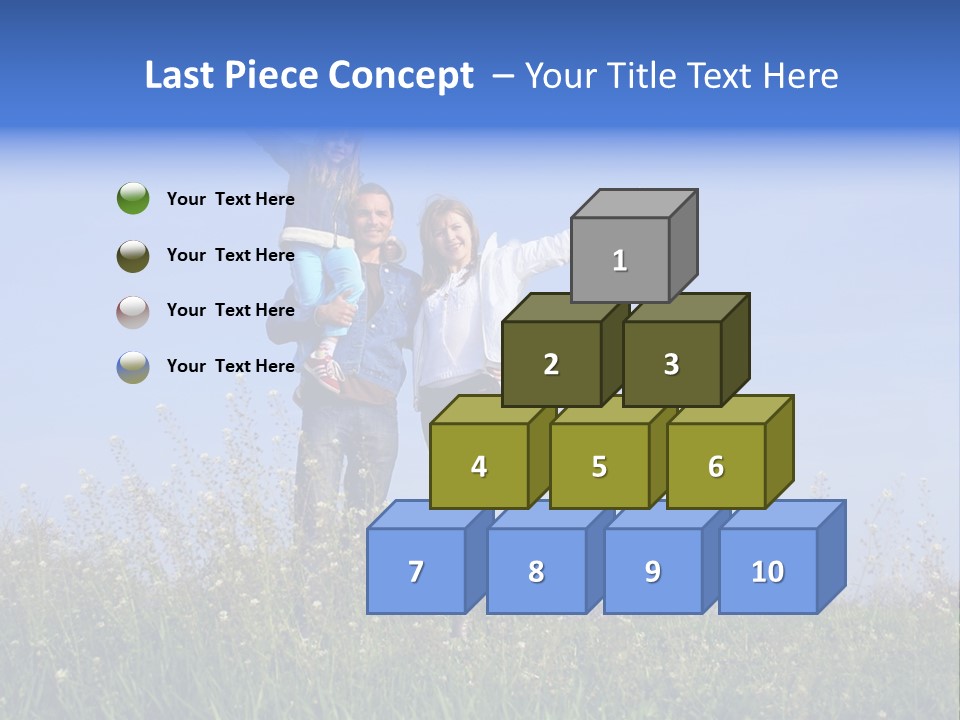 Last Piece Concept – Your Title Text Here

Your Text Here

Your Text Here

Your Text Here

Your Text Here

1

2

3

4

5

6

7

8

9

10